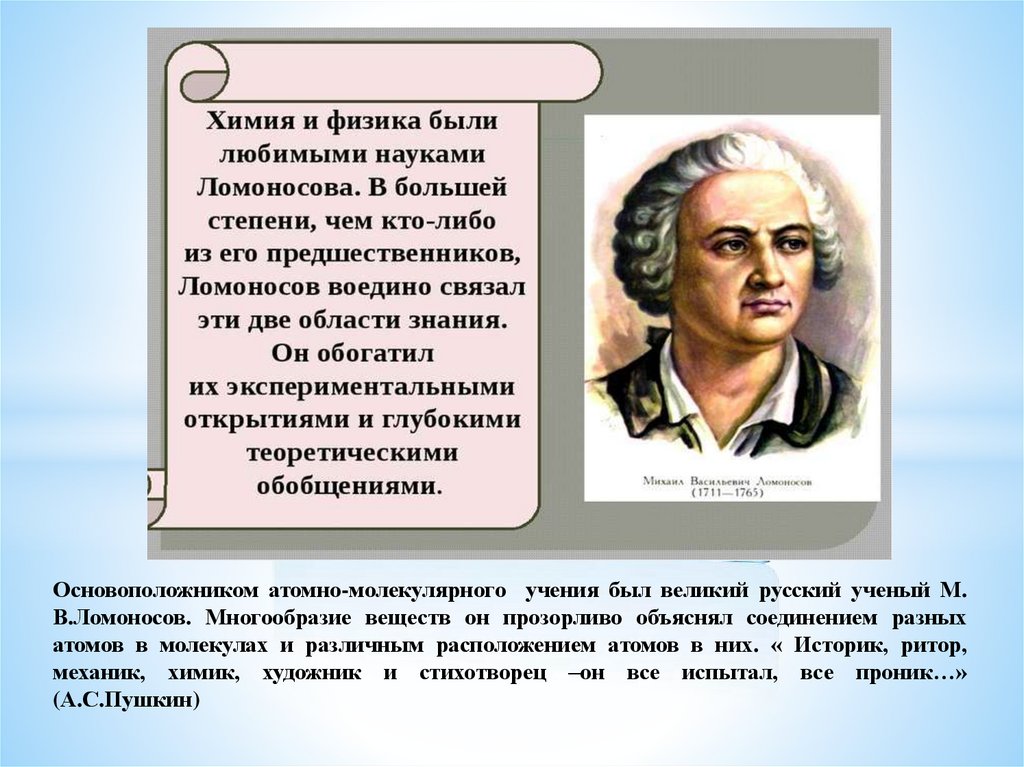 Химия и физика были любимыми науками Ломоносова. В большей степени, чем кто-либо из его предшественников, Ломоносов воедино связал эти две области знания. Он обогатил их экспериментальными открытиями и глубокими теоретическими обобщениями.

Михаил Васильевич Ломоносов (1711—1765)

Основоположником атомно-молекулярного учения был великий русский ученый М. В.Ломоносов. Многообразие веществ он прозорливо объяснял соединением разных атомов в молекулах и различным расположением атомов в них. « Историк, ритор, механик, химик, художник и стихотворец –он все испытал, все проник…» (А.С.Пушкин)